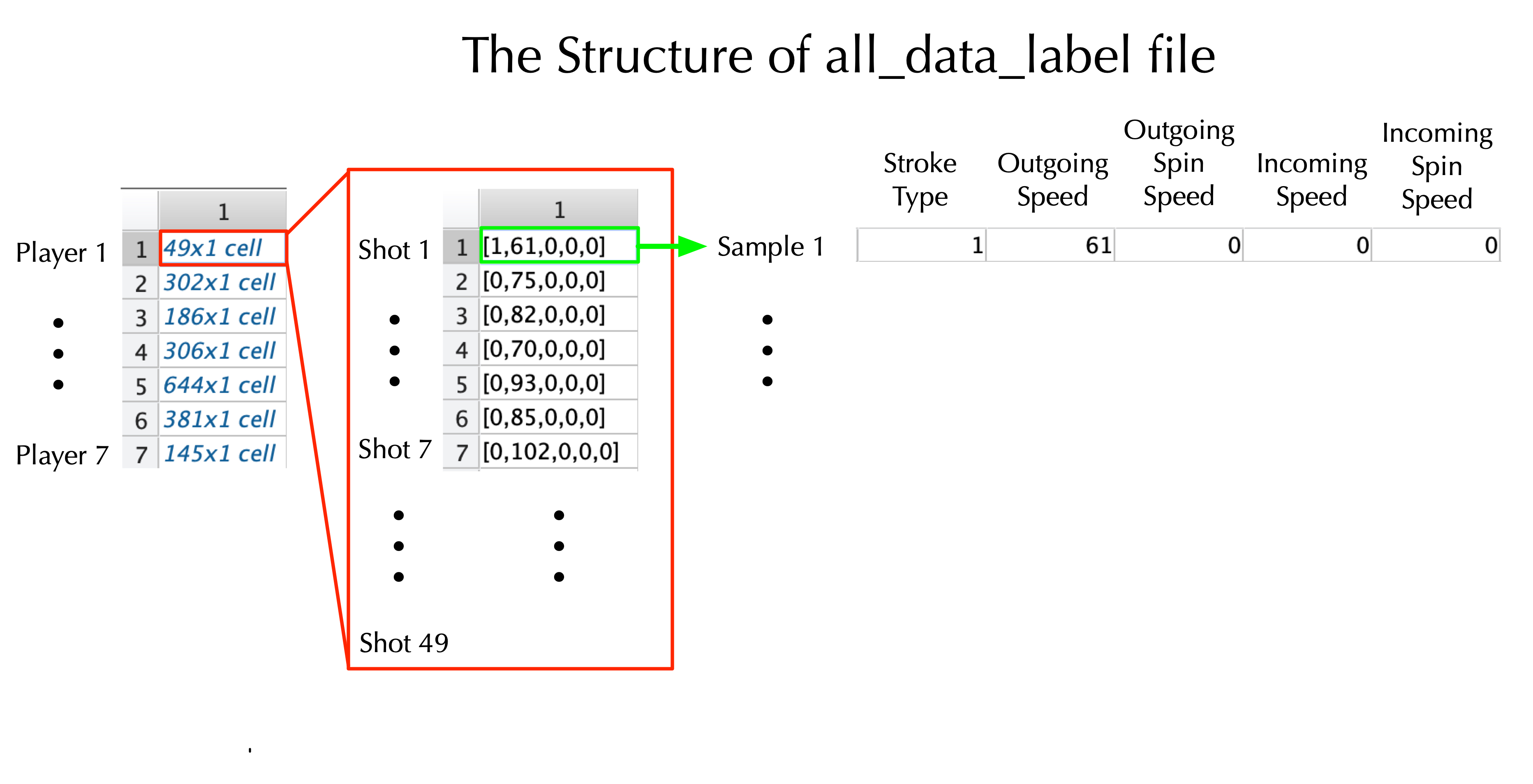 The Structure of all_data_label file

Player 1
Player 7

| | 1 |
|---|---|
| 1 | 49x1 cell |
| 2 | 302x1 cell |
| 3 | 186x1 cell |
| 4 | 306x1 cell |
| 5 | 644x1 cell |
| 6 | 381x1 cell |
| 7 | 145x1 cell |

Shot 1
Shot 7
Shot 49

| | 1 |
|---|---|
| 1 | [1,61,0,0,0] |
| 2 | [0,75,0,0,0] |
| 3 | [0,82,0,0,0] |
| 4 | [0,70,0,0,0] |
| 5 | [0,93,0,0,0] |
| 6 | [0,85,0,0,0] |
| 7 | [0,102,0,0,0] |

Sample 1

| Stroke Type | Outgoing Speed | Outgoing Spin Speed | Incoming Speed | Incoming Spin Speed |
|---|---|---|---|---|
| 1 | 61 | 0 | 0 | 0 |